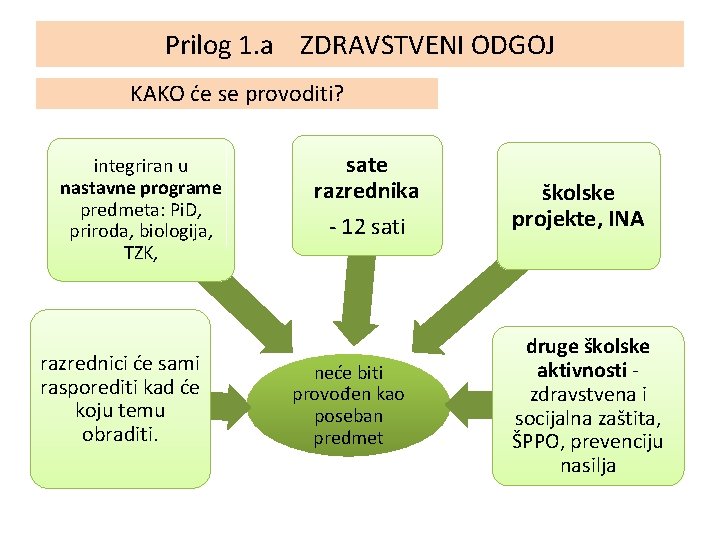 Prilog 1.a ZDRAVSTVENI ODGOJ

KAKO će se provoditi?

integriran u nastavne programe predmeta: PiD, priroda, biologija, TZK,

sate razrednika
- 12 sati

školske projekte, INA

razrednici će sami rasporediti kad će koju temu obraditi.

neće biti provođen kao poseban predmet

druge školske aktivnosti - zdravstvena i socijalna zaštita, ŠPPO, prevenciju nasilja